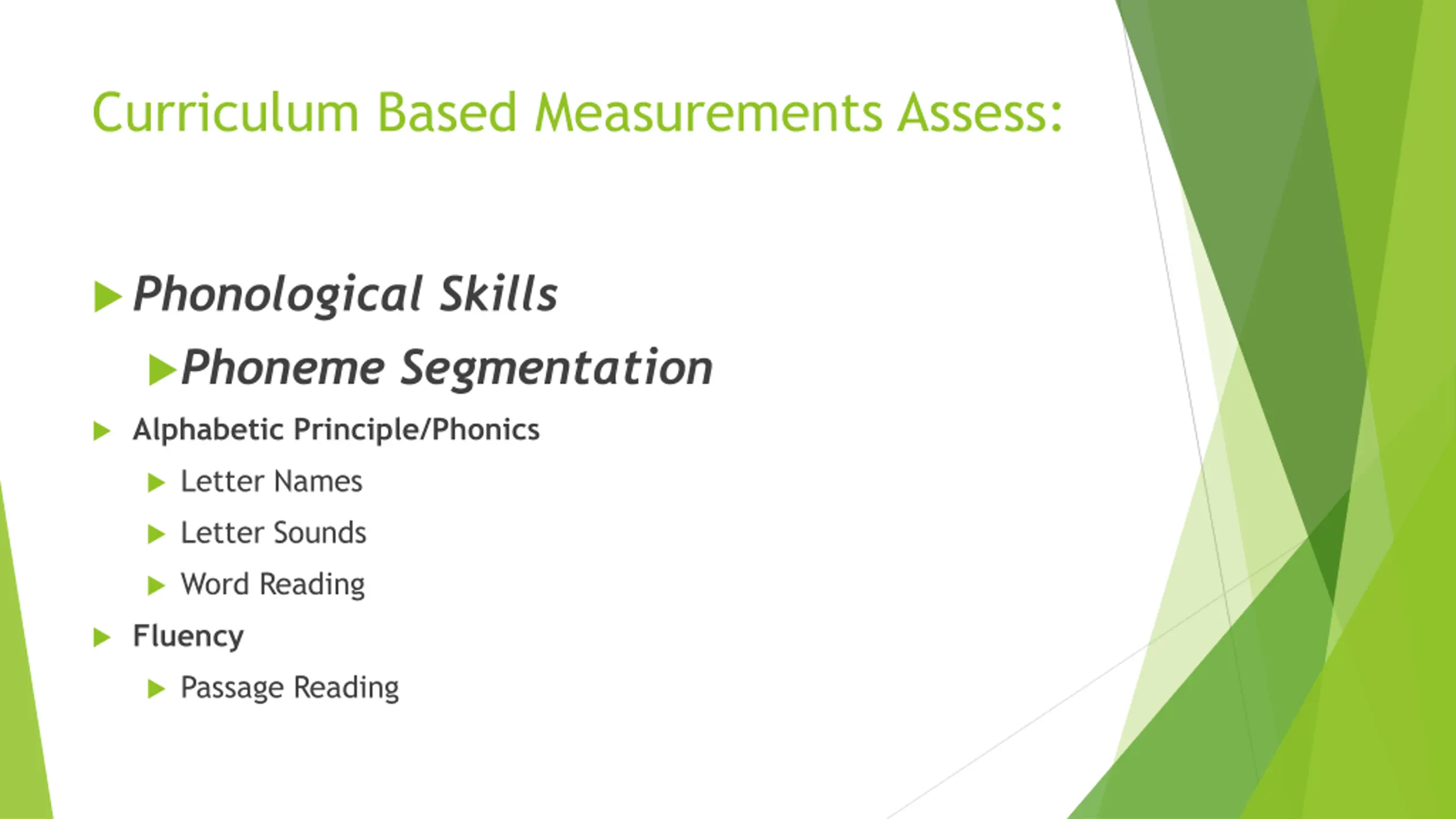 Curriculum Based Measurements Assess:

Phonological Skills

Phoneme Segmentation

Alphabetic Principle/Phonics

Letter Names

Letter Sounds

Word Reading

Fluency

Passage Reading